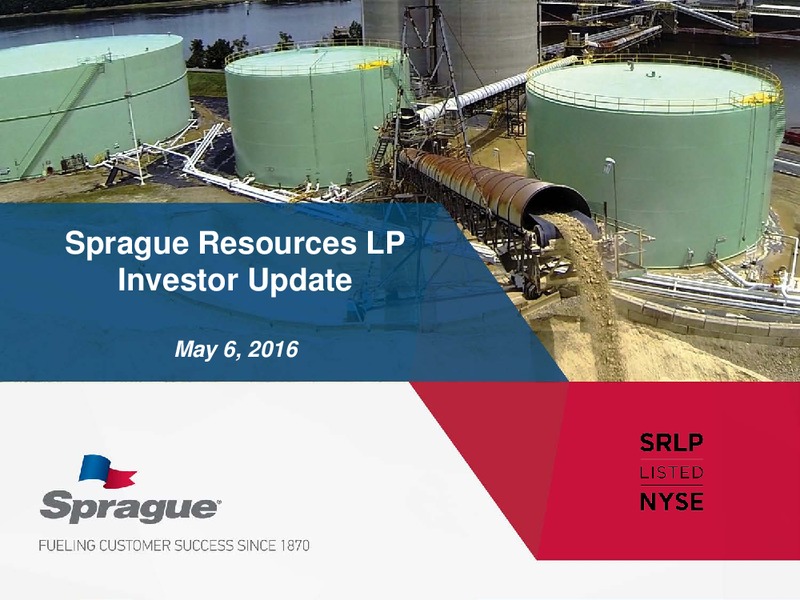 Sprague Resources LP
Investor Update

May 6, 2016

Sprague

FUELING CUSTOMER SUCCESS SINCE 1870

SRLP
LISTED
NYSE